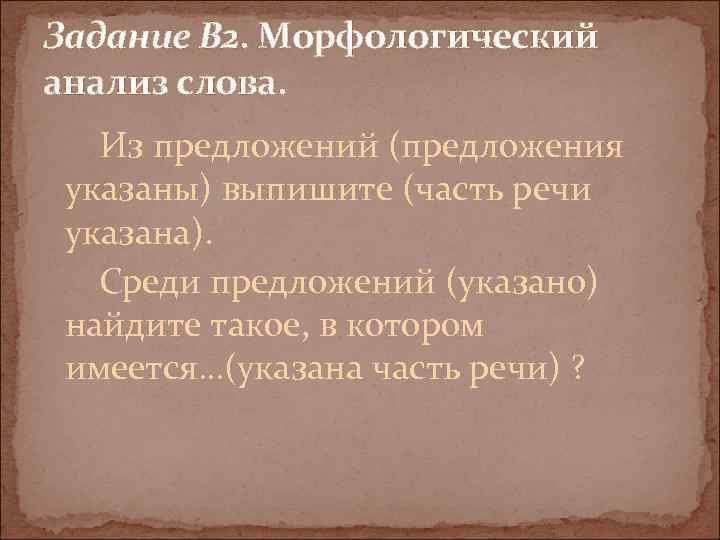 Задание В2. Морфологический анализ слова.

Из предложений (предложения указаны) выпишите (часть речи указана).

Среди предложений (указано) найдите такое, в котором имеется…(указана часть речи) ?